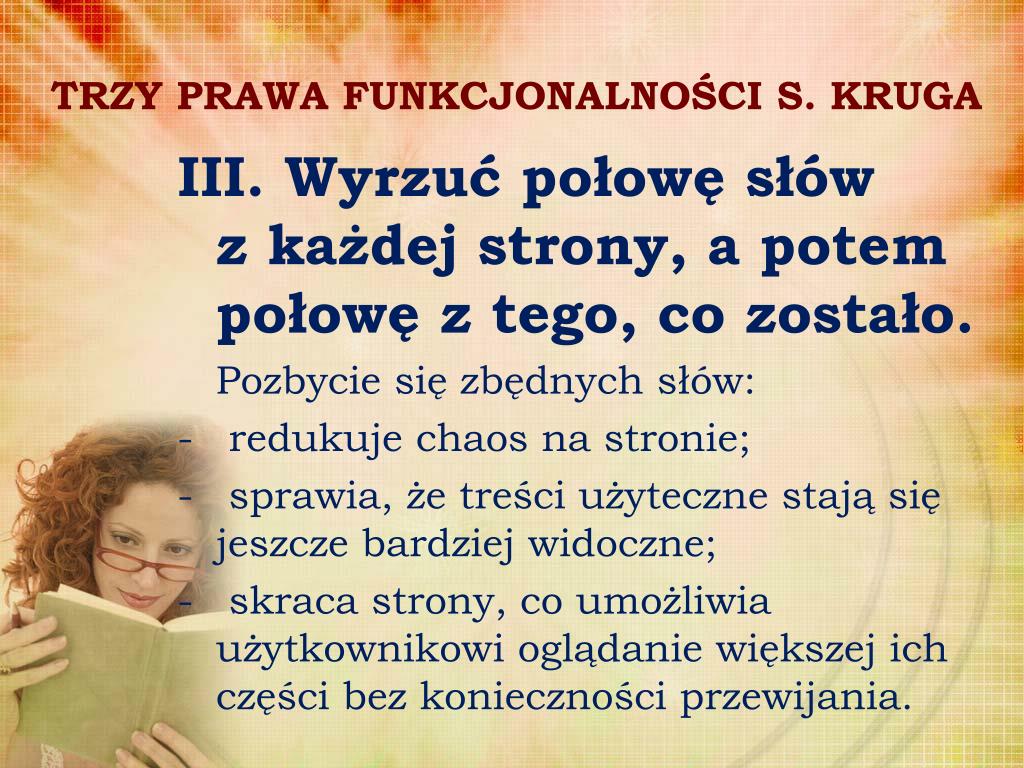 TRZY PRAWA FUNKCJONALNOŚCI S. KRUGA

III. Wyrzuć połowę słów z każdej strony, a potem połowę z tego, co zostało.

Pozbycie się zbędnych słów:

- redukuje chaos na stronie;
- sprawia, że treści użyteczne stają się jeszcze bardziej widoczne;
- skraca strony, co umożliwia użytkownikowi oglądanie większej ich części bez konieczności przewijania.